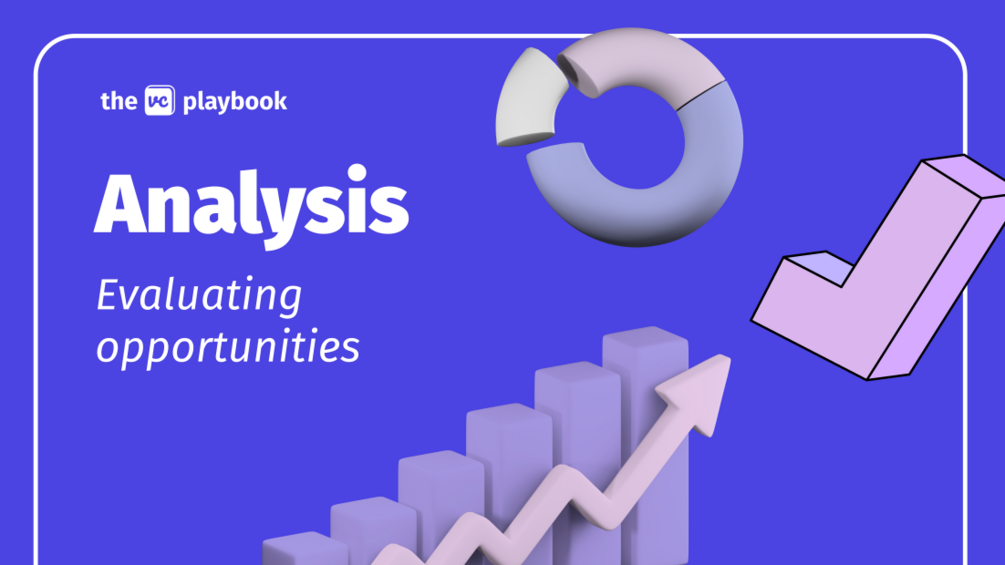 the vc playbook

Analysis

Evaluating opportunities